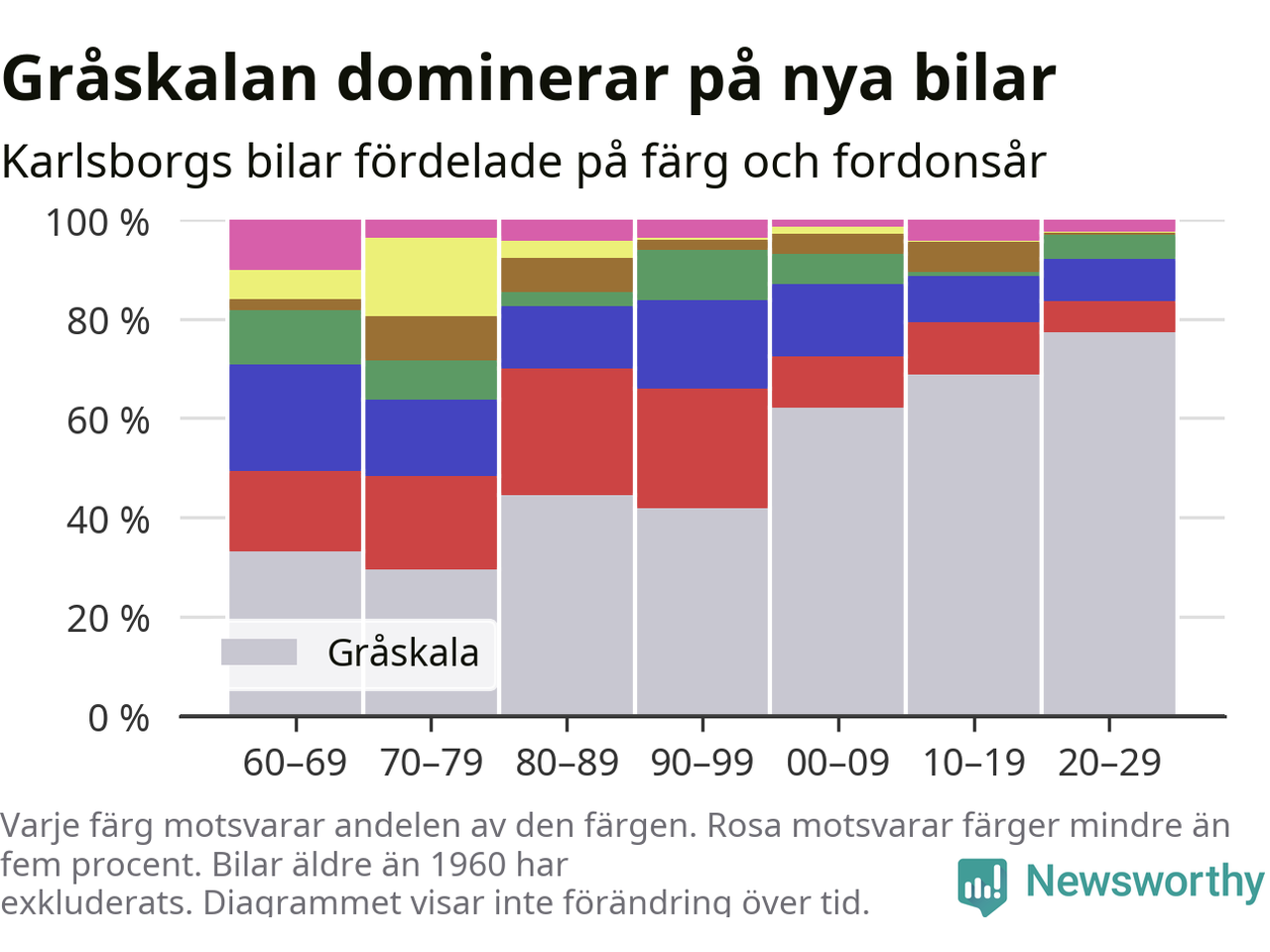 Gråskalan dominerar på nya bilar

Karlsborgs bilar fördelade på färg och fordonsår

100 %
80 %
60 %
40 %
20 %
0 %

Gråskala

60–69 70–79 80–89 90–99 00–09 10–19 20–29

Varje färg motsvarar andelen av den färgen. Rosa motsvarar färger mindre än fem procent. Bilar äldre än 1960 har exkluderats. Diagrammet visar inte förändring över tid.

Newsworthy